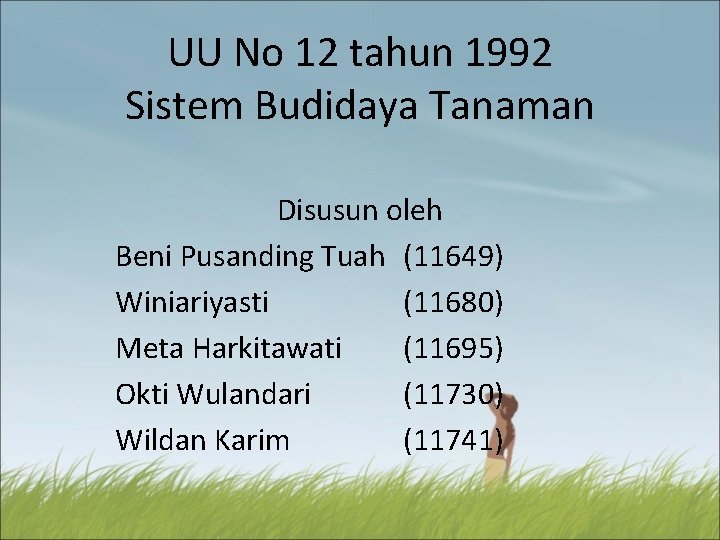 UU No 12 tahun 1992
Sistem Budidaya Tanaman

Disusun oleh

Beni Pusanding Tuah (11649)
Winiariyasti (11680)
Meta Harkitawati (11695)
Okti Wulandari (11730)
Wildan Karim (11741)